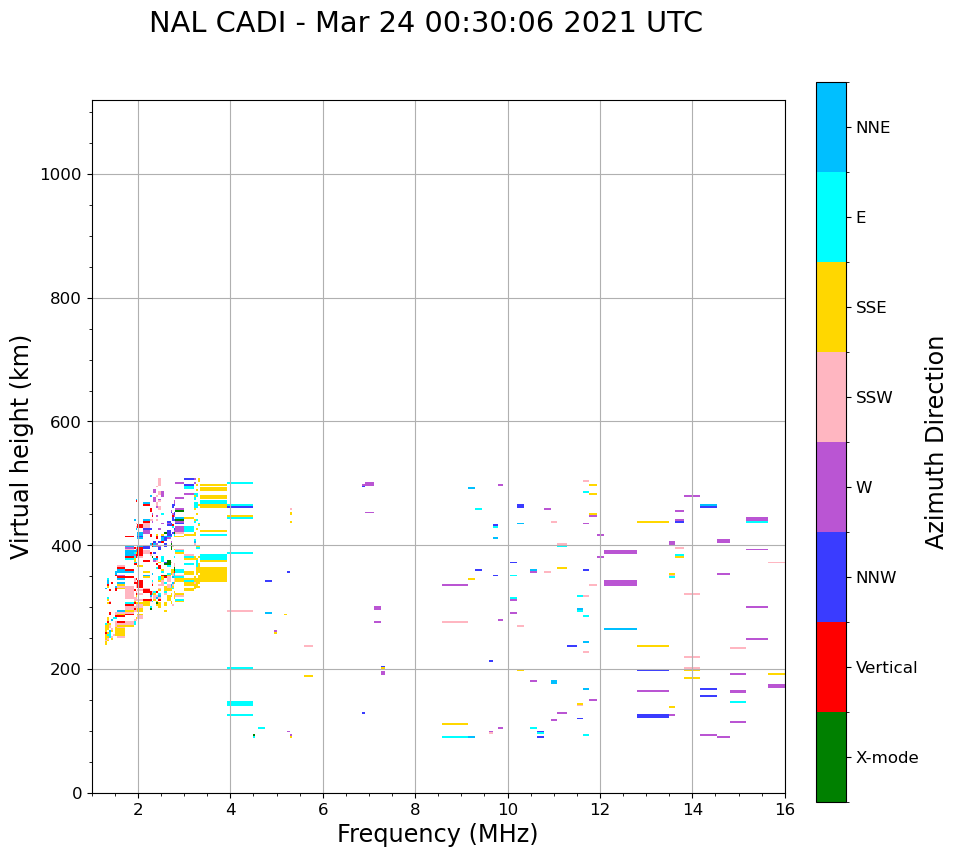 NAL CADI - Mar 24 00:30:06 2021 UTC

Virtual height (km)

1000
800
600
400
200
0

2
4
6
8
10
12
14
16

Frequency (MHz)

NNE
E
SSE
SSW
W
NNW
Vertical
X-mode

Azimuth Direction